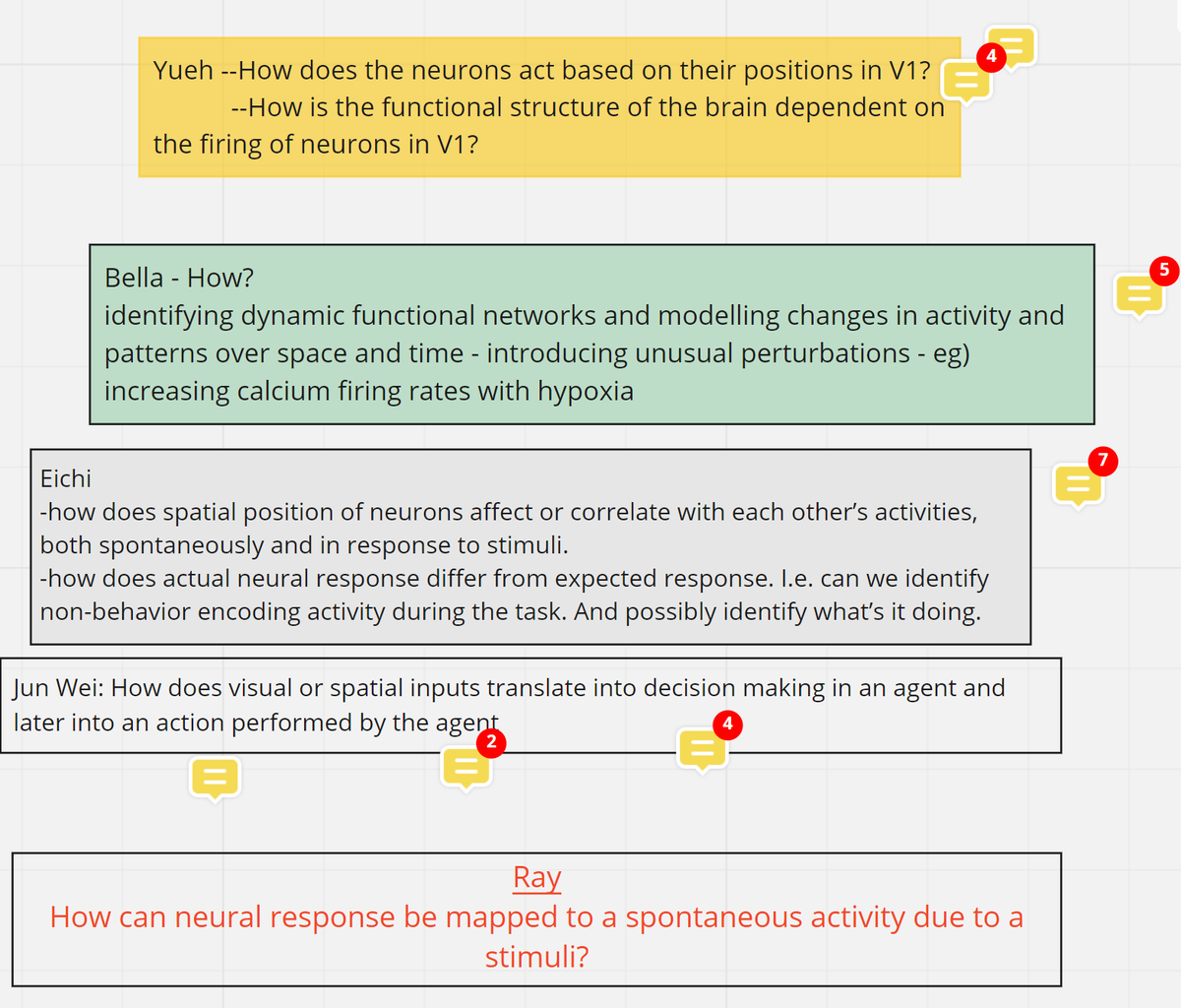 Yueh --How does the neurons act based on their positions in V1?
--How is the functional structure of the brain dependent on the firing of neurons in V1?

4

Bella - How?
identifying dynamic functional networks and modelling changes in activity and patterns over space and time - introducing unusual perturbations - eg) increasing calcium firing rates with hypoxia

5

Eichi
-how does spatial position of neurons affect or correlate with each other's activities, both spontaneously and in response to stimuli.
-how does actual neural response differ from expected response. I.e. can we identify non-behavior encoding activity during the task. And possibly identify what's it doing.

7

Jun Wei: How does visual or spatial inputs translate into decision making in an agent and later into an action performed by the agent

2

4

Ray
How can neural response be mapped to a spontaneous activity due to a stimuli?